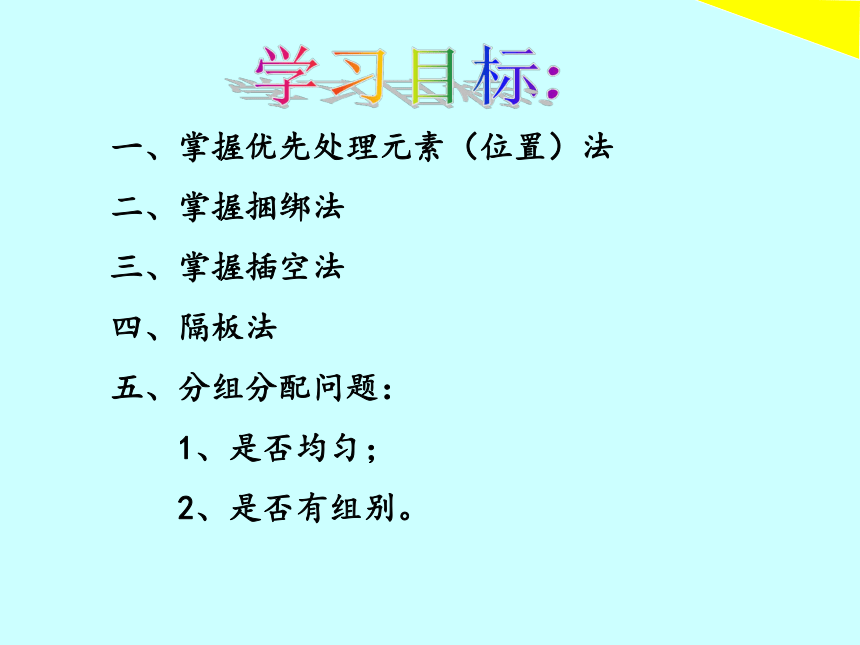 学习目标:

一、掌握优先处理元素（位置）法

二、掌握捆绑法

三、掌握插空法

四、隔板法

五、分组分配问题:

1、是否均匀;

2、是否有组别。